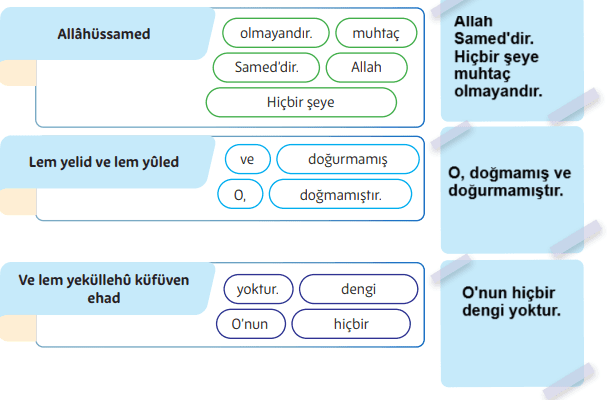 Allâhüssamed

olmayandır. muhtaç

Samed'dir. Allah

Hiçbir şeye

Allah Samed'dir. Hiçbir şeye muhtaç olmayandır.

Lem yelid ve lem yûled

ve doğurmamış

O, doğmamıştır.

O, doğmamış ve doğurmamıştır.

Ve lem yeküllehû küfüven ehad

yoktur. dengi

O'nun hiçbir

O'nun hiçbir dengi yoktur.